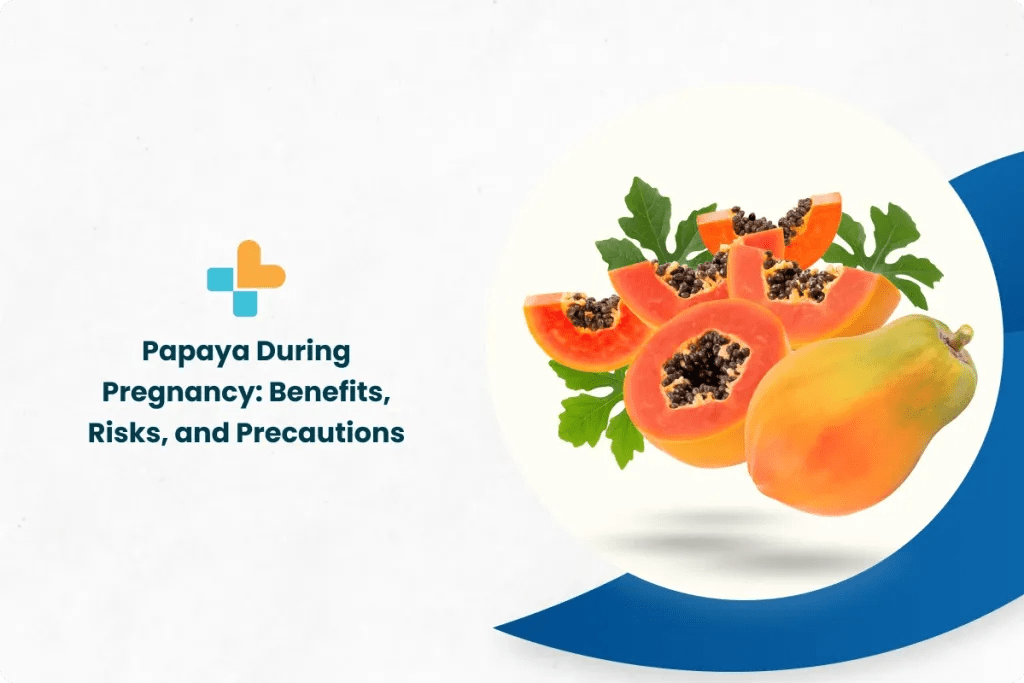 Papaya During Pregnancy: Benefits, Risks, and Precautions